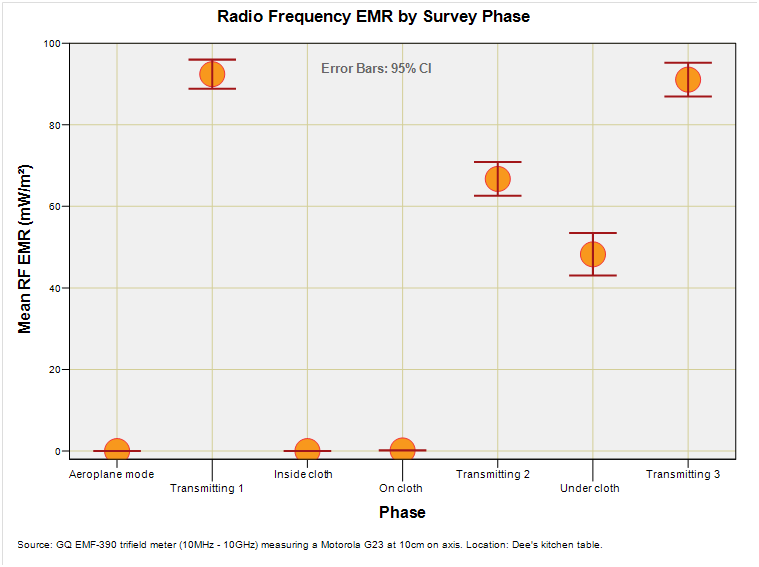 Radio Frequency EMR by Survey Phase

Error Bars: 95% CI

Mean RF EMR (mW/m²)

100
80
60
40
20
0

Aeroplane mode
Transmitting 1
Inside cloth
On cloth
Transmitting 2
Under cloth
Transmitting 3

Phase

Source: GQ EMF-390 trifield meter (10MHz - 10GHz) measuring a Motorola G23 at 10cm on axis. Location: Dee's kitchen table.